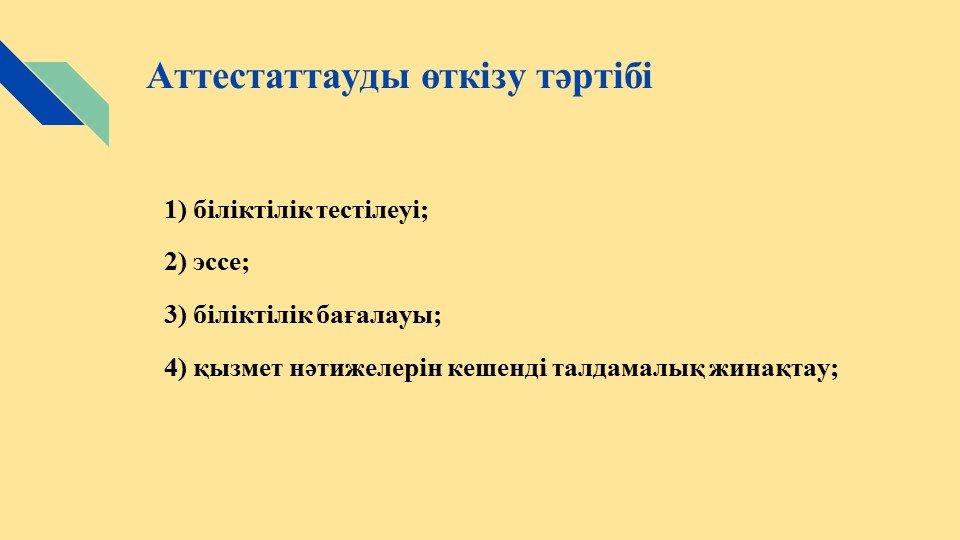 Аттестаттауды өткізу тәртібі

1) біліктілік тестілеуі;

2) эссе;

3) біліктілік бағалауы;

4) қызмет нәтижелерін кешенді талдамалық жинақтау;